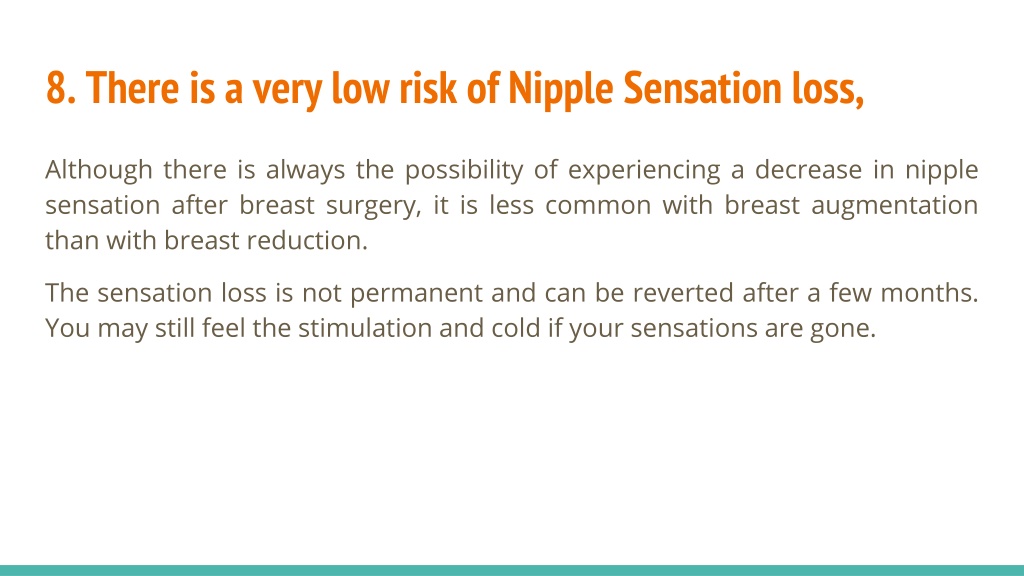 8. There is a very low risk of Nipple Sensation loss,

Although there is always the possibility of experiencing a decrease in nipple sensation after breast surgery, it is less common with breast augmentation than with breast reduction.

The sensation loss is not permanent and can be reverted after a few months. You may still feel the stimulation and cold if your sensations are gone.